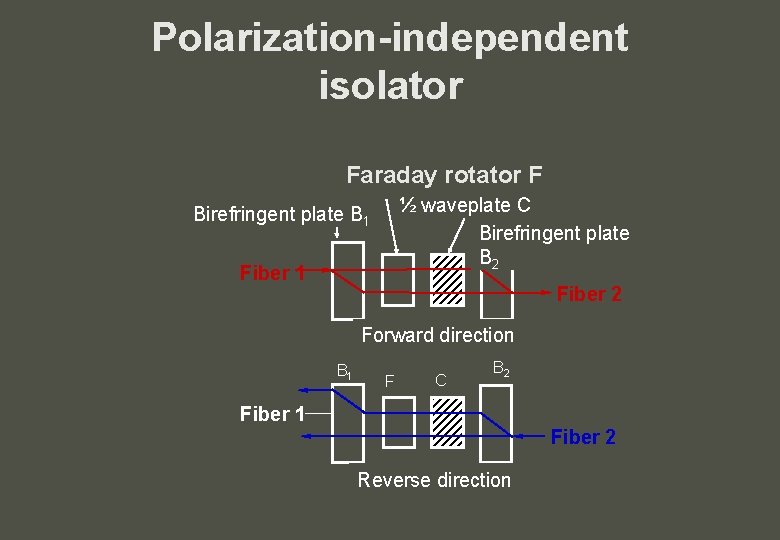 Polarization-independent isolator

Faraday rotator F

Birefringent plate $B_1$

½ waveplate C

Birefringent plate $B_2$

Fiber 1

Fiber 2

Forward direction

$B_1$

F

C

$B_2$

Fiber 1

Fiber 2

Reverse direction